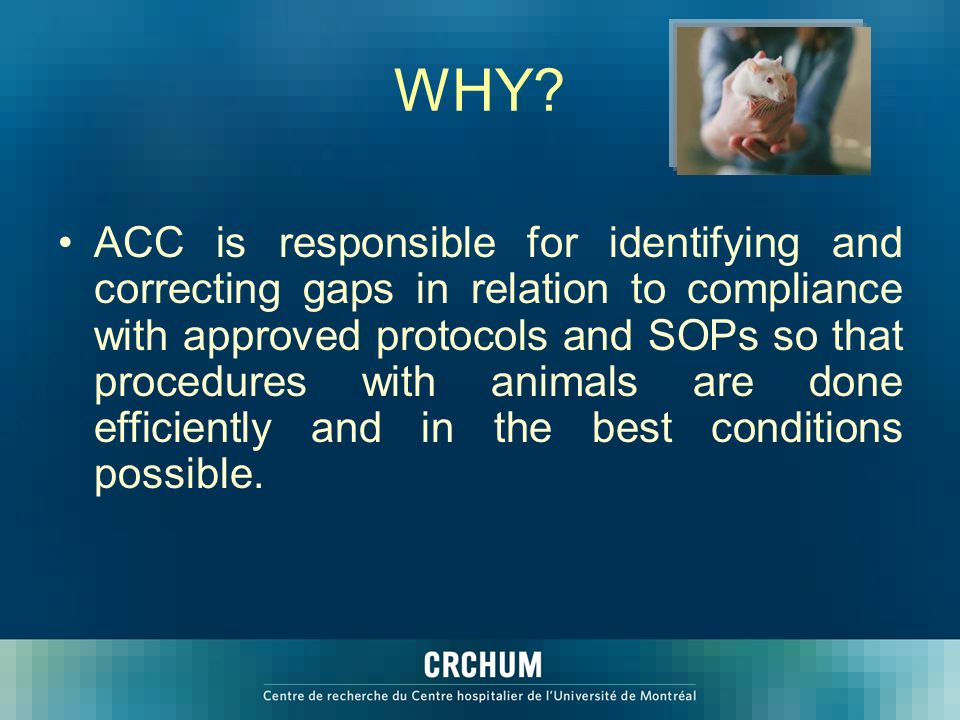 WHY?

• ACC is responsible for identifying and correcting gaps in relation to compliance with approved protocols and SOPs so that procedures with animals are done efficiently and in the best conditions possible.

CRCHUM
Centre de recherche du Centre hospitalier de l'Université de Montréal